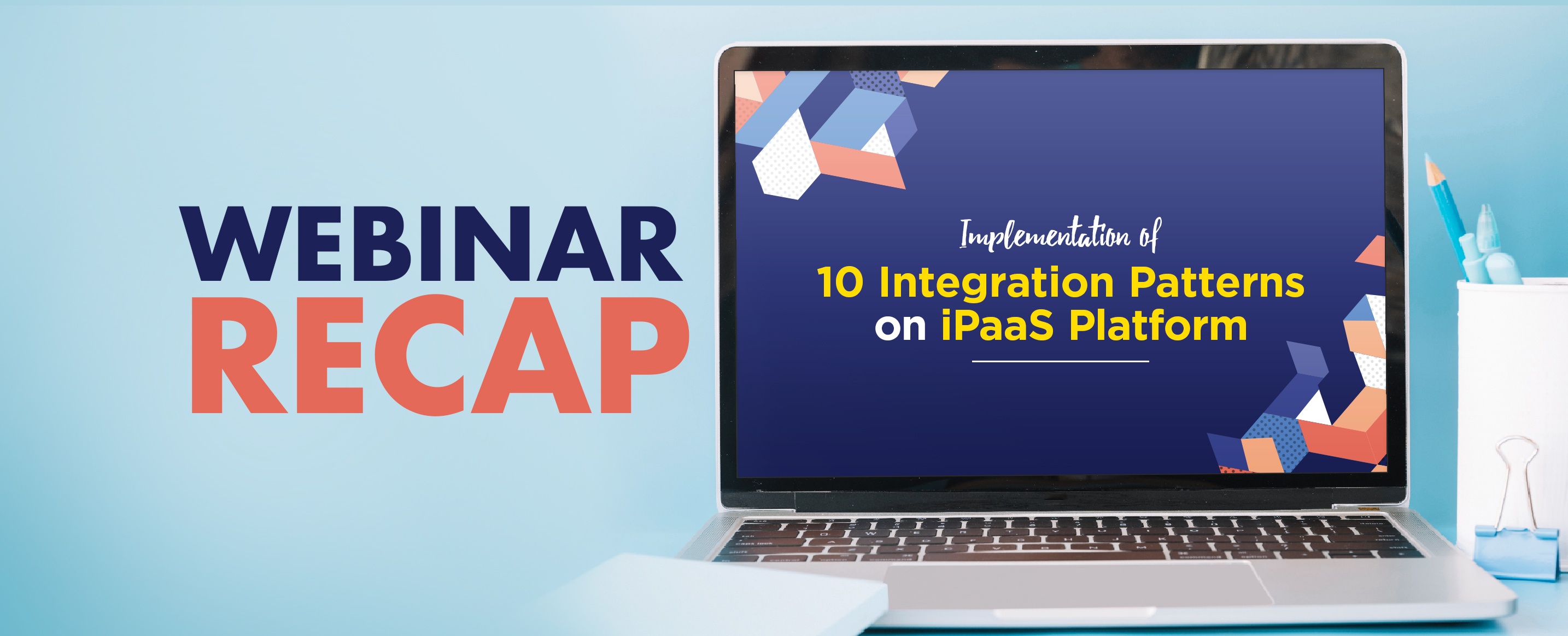 WEBINAR
RECAP

Implementation of
10 Integration Patterns
on iPaaS Platform